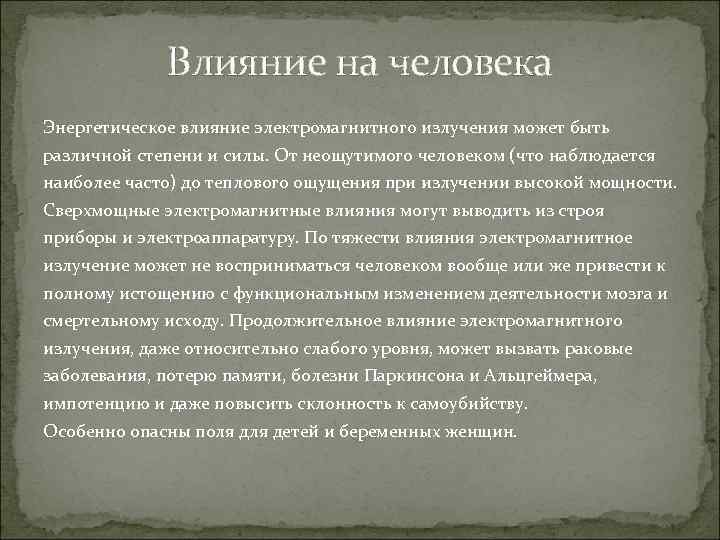 Влияние на человека

Энергетическое влияние электромагнитного излучения может быть различной степени и силы. От неощутимого человеком (что наблюдается наиболее часто) до теплового ощущения при излучении высокой мощности. Сверхмощные электромагнитные влияния могут выводить из строя приборы и электроаппаратуру. По тяжести влияния электромагнитное излучение может не восприниматься человеком вообще или же привести к полному истощению с функциональным изменением деятельности мозга и смертельному исходу. Продолжительное влияние электромагнитного излучения, даже относительно слабого уровня, может вызвать раковые заболевания, потерю памяти, болезни Паркинсона и Альцгеймера, импотенцию и даже повысить склонность к самоубийству.
Особенно опасны поля для детей и беременных женщин.